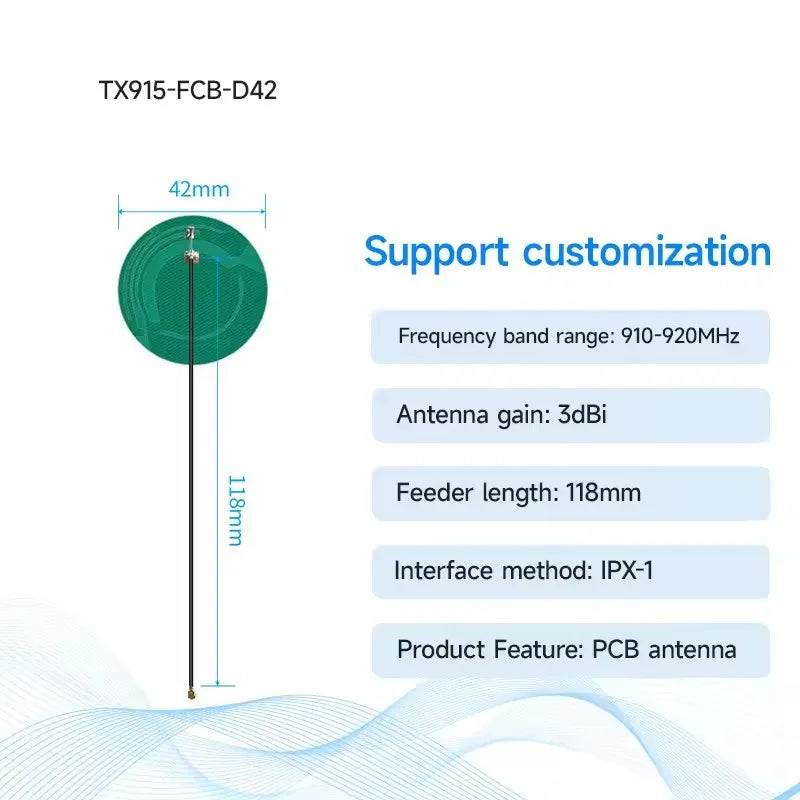 TX915-FCB-D42

42mm

118mm

Support customization

Frequency band range: 910-920MHz

Antenna gain: 3dBi

Feeder length: 118mm

Interface method: IPX-1

Product Feature: PCB antenna